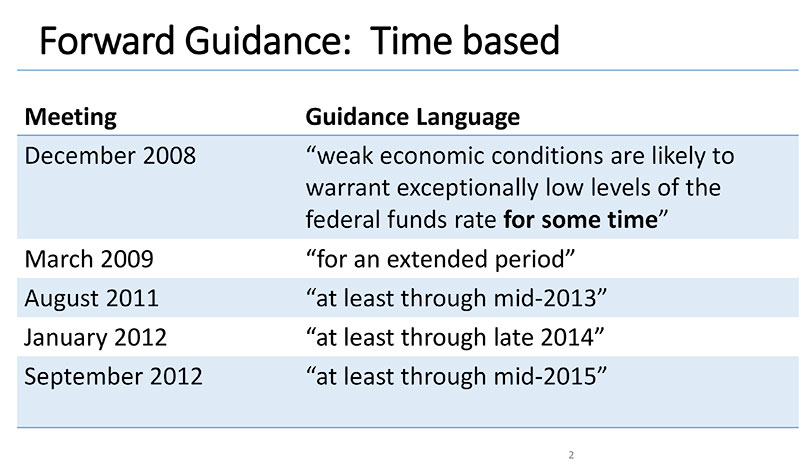 Forward Guidance:  Time based

| Meeting | Guidance Language |
|---|---|
| December 2008 | “weak economic conditions are likely to warrant exceptionally low levels of the federal funds rate **for some time**” |
| March 2009 | “for an extended period” |
| August 2011 | “at least through mid-2013” |
| January 2012 | “at least through late 2014” |
| September 2012 | “at least through mid-2015” |

2